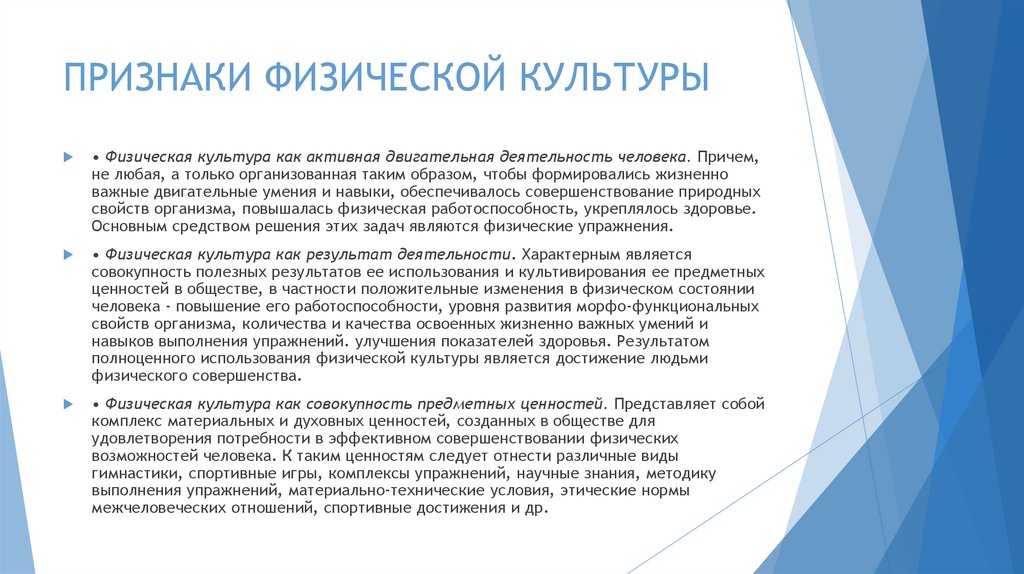 ПРИЗНАКИ ФИЗИЧЕСКОЙ КУЛЬТУРЫ

• Физическая культура как активная двигательная деятельность человека. Причем, не любая, а только организованная таким образом, чтобы формировались жизненно важные двигательные умения и навыки, обеспечивалось совершенствование природных свойств организма, повышалась физическая работоспособность, укреплялось здоровье. Основным средством решения этих задач являются физические упражнения.

• Физическая культура как результат деятельности. Характерным является совокупность полезных результатов ее использования и культивирования ее предметных ценностей в обществе, в частности положительные изменения в физическом состоянии человека - повышение его работоспособности, уровня развития морфо-функциональных свойств организма, количества и качества освоенных жизненно важных умений и навыков выполнения упражнений. улучшения показателей здоровья. Результатом полноценного использования физической культуры является достижение людьми физического совершенства.

• Физическая культура как совокупность предметных ценностей. Представляет собой комплекс материальных и духовных ценностей, созданных в обществе для удовлетворения потребности в эффективном совершенствовании физических возможностей человека. К таким ценностям следует отнести различные виды гимнастики, спортивные игры, комплексы упражнений, научные знания, методику выполнения упражнений, материально-технические условия, этические нормы межчеловеческих отношений, спортивные достижения и др.